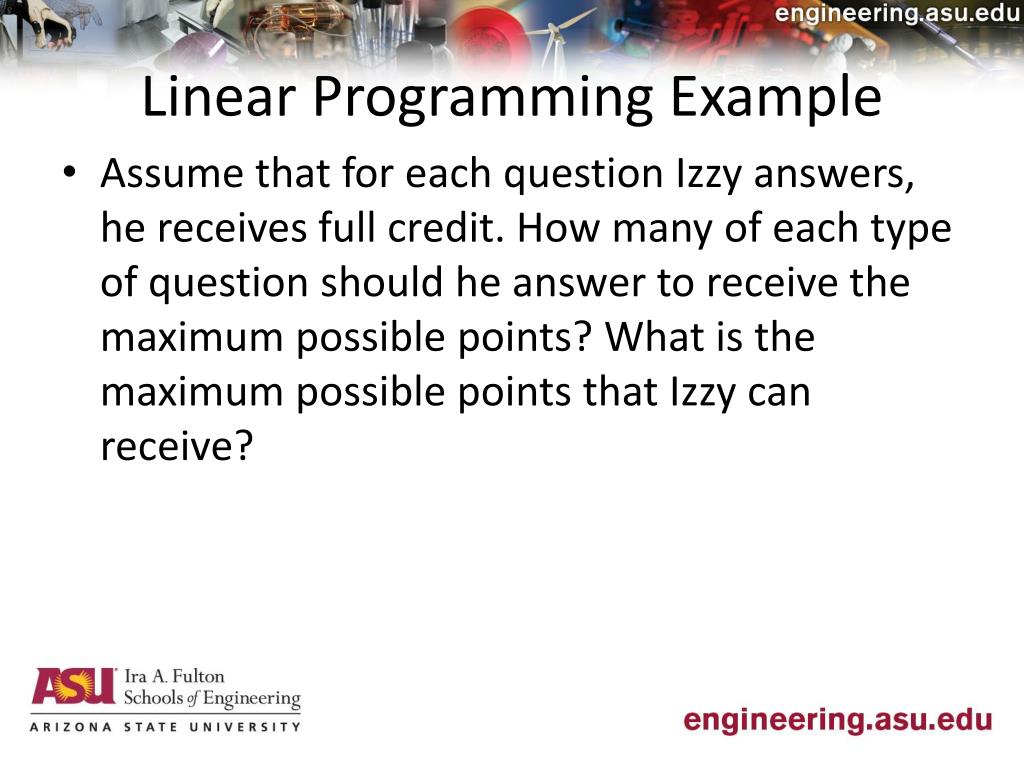 engineering.asu.edu

Linear Programming Example

• Assume that for each question Izzy answers, he receives full credit. How many of each type of question should he answer to receive the maximum possible points? What is the maximum possible points that Izzy can receive?

ASU Ira A. Fulton Schools of Engineering
ARIZONA STATE UNIVERSITY

engineering.asu.edu